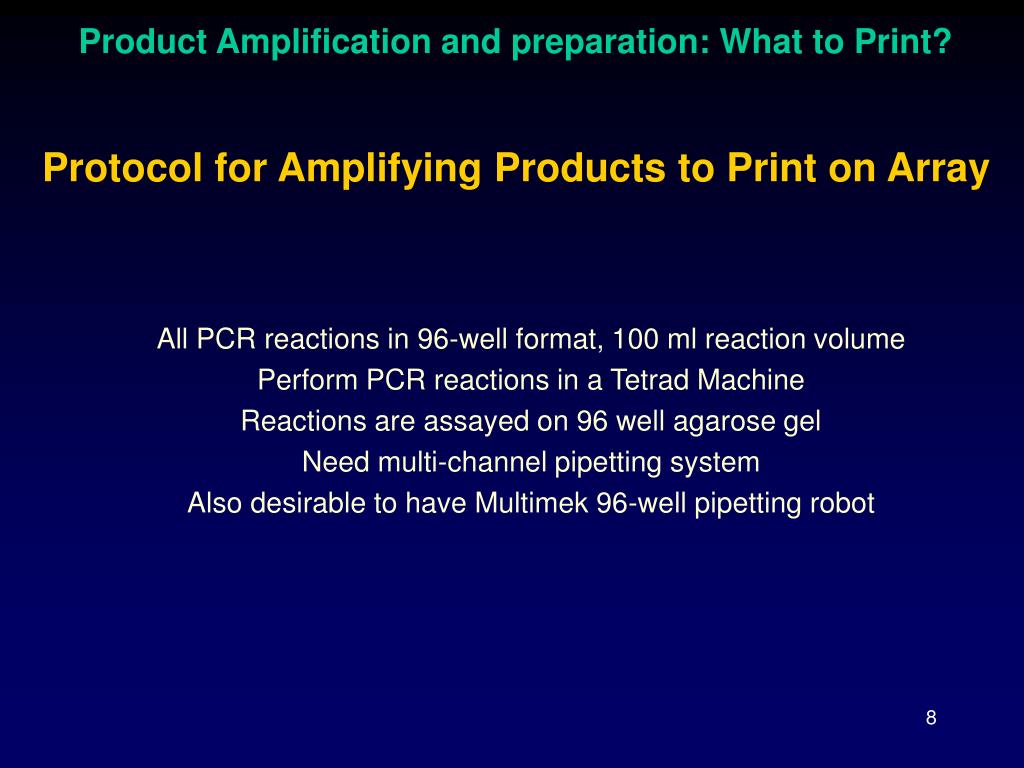 Product Amplification and preparation: What to Print?

Protocol for Amplifying Products to Print on Array

All PCR reactions in 96-well format, 100 ml reaction volume
Perform PCR reactions in a Tetrad Machine
Reactions are assayed on 96 well agarose gel
Need multi-channel pipetting system
Also desirable to have Multimek 96-well pipetting robot

8